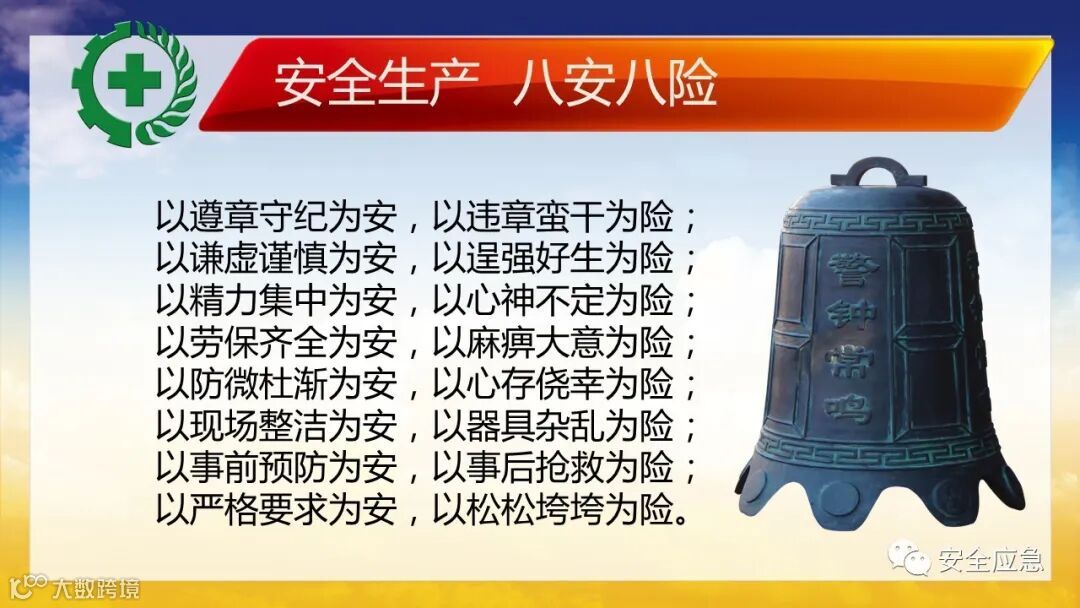 安全生产 八安八险

以遵章守纪为安，以违章蛮干为险；
以谦虚谨慎为安，以逞强好生为险；
以精力集中为安，以心神不定为险；
以劳保齐全为安，以麻痹大意为险；
以防微杜渐为安，以心存侥幸为险；
以现场整洁为安，以器具杂乱为险；
以事前预防为安，以事后抢救为险；
以严格要求为安，以松松垮垮为险。

警钟常鸣

安全应急

大数跨境